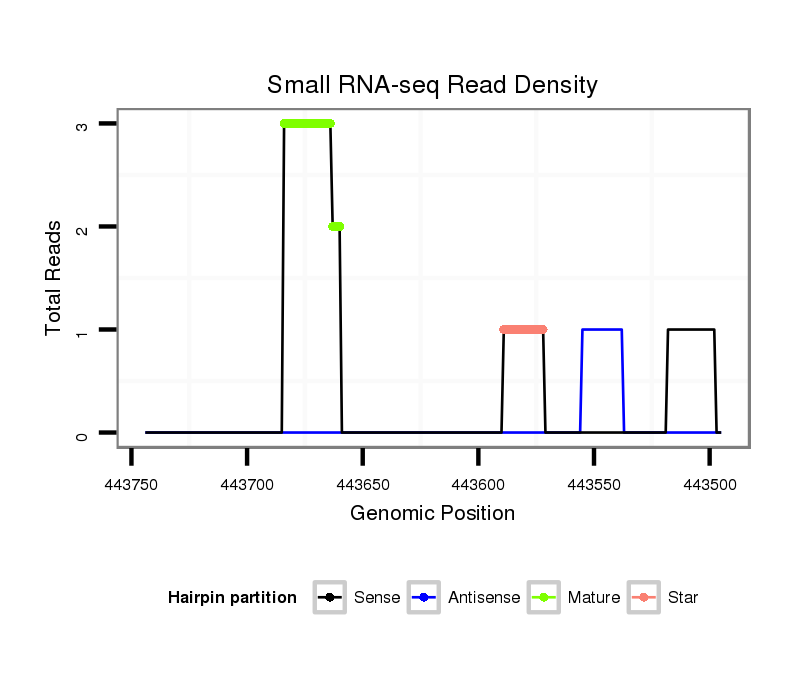 Small RNA-seq Read Density

Total Reads

3
2
1
0

443750 443700 443650 443600 443550 443500

Genomic Position

Hairpin partition Sense Antisense Mature Star